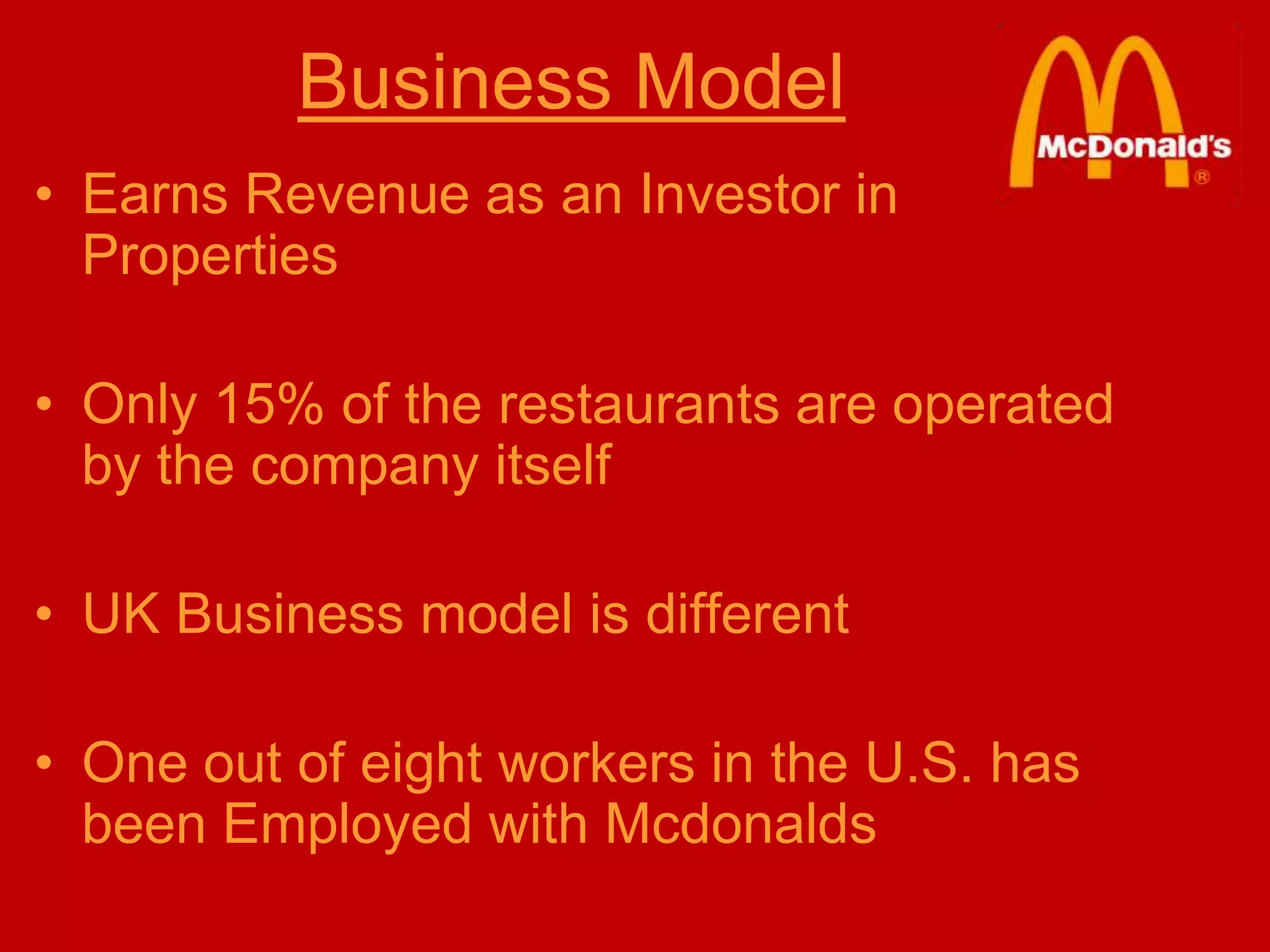 Business Model

McDonald's ®

• Earns Revenue as an Investor in Properties

• Only 15% of the restaurants are operated by the company itself

• UK Business model is different

• One out of eight workers in the U.S. has been Employed with Mcdonalds